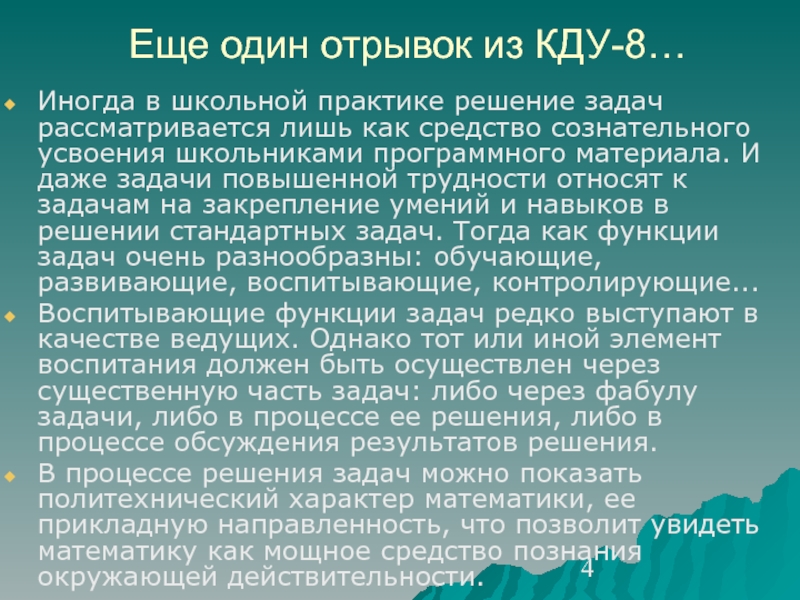 Еще один отрывок из КДУ-8…

Иногда в школьной практике решение задач рассматривается лишь как средство сознательного усвоения школьниками программного материала. И даже задачи повышенной трудности относят к задачам на закрепление умений и навыков в решении стандартных задач. Тогда как функции задач очень разнообразны: обучающие, развивающие, воспитывающие, контролирующие...

Воспитывающие функции задач редко выступают в качестве ведущих. Однако тот или иной элемент воспитания должен быть осуществлен через существенную часть задач: либо через фабулу задачи, либо в процессе ее решения, либо в процессе обсуждения результатов решения.

В процессе решения задач можно показать политехнический характер математики, ее прикладную направленность, что позволит увидеть математику как мощное средство познания окружающей действительности.

4